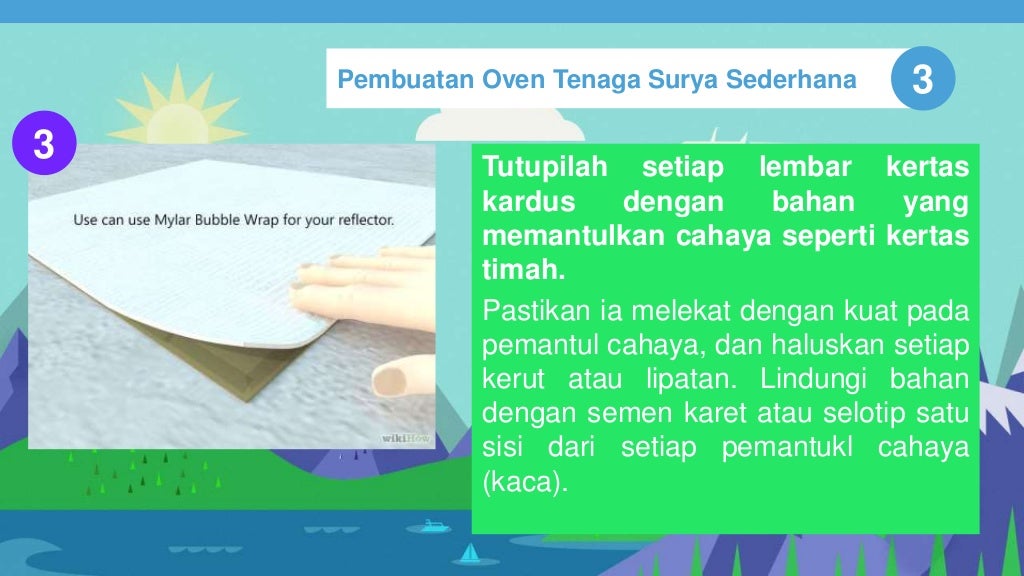 Pembuatan Oven Tenaga Surya Sederhana

3

3

Use can use Mylar Bubble Wrap for your reflector.

wikiHow

Tutupilah setiap lembar kertas kardus dengan bahan yang memantulkan cahaya seperti kertas timah.

Pastikan ia melekat dengan kuat pada pemantul cahaya, dan haluskan setiap kerut atau lipatan. Lindungi bahan dengan semen karet atau selotip satu sisi dari setiap pemantukl cahaya (kaca).